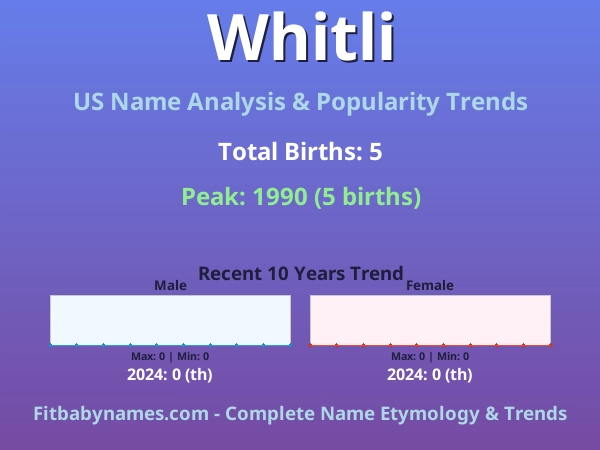 Whitli

US Name Analysis & Popularity Trends

Total Births: 5

Peak: 1990 (5 births)

Recent 10 Years Trend

Male

Max: 0 | Min: 0

2024: 0 (th)

Female

Max: 0 | Min: 0

2024: 0 (th)

Fitbabynames.com - Complete Name Etymology & Trends